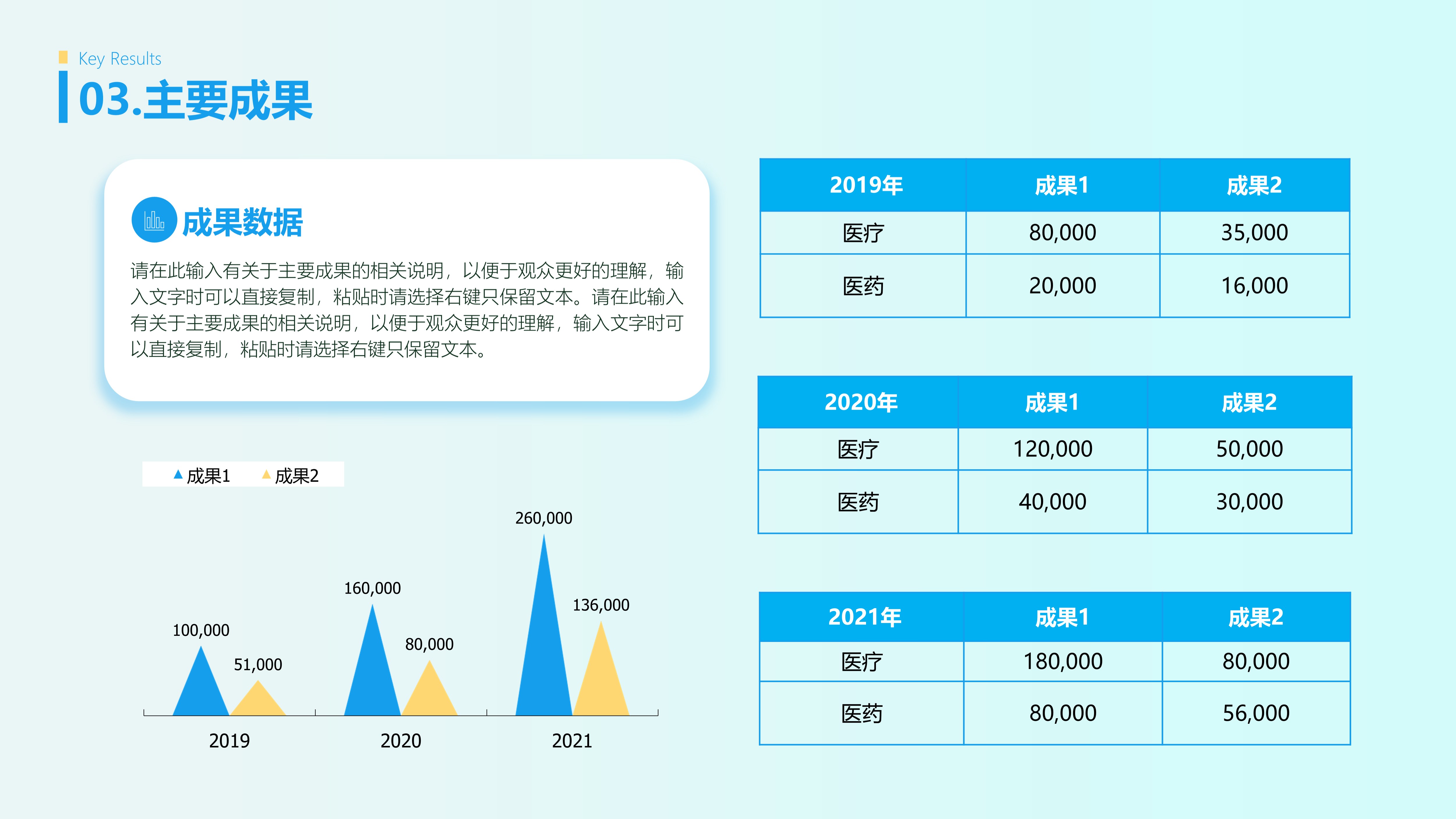 Key Results
03.主要成果

成果数据

请在此输入有关于主要成果的相关说明，以便于观众更好的理解，输入文字时可以直接复制，粘贴时请选择右键只保留文本。请在此输入有关于主要成果的相关说明，以便于观众更好的理解，输入文字时可以直接复制，粘贴时请选择右键只保留文本。

成果1 成果2

100,000
51,000
160,000
80,000
260,000
136,000

2019 2020 2021

| 2019年 | 成果1 | 成果2 |
|---|---|---|
| 医疗 | 80,000 | 35,000 |
| 医药 | 20,000 | 16,000 |

| 2020年 | 成果1 | 成果2 |
|---|---|---|
| 医疗 | 120,000 | 50,000 |
| 医药 | 40,000 | 30,000 |

| 2021年 | 成果1 | 成果2 |
|---|---|---|
| 医疗 | 180,000 | 80,000 |
| 医药 | 80,000 | 56,000 |